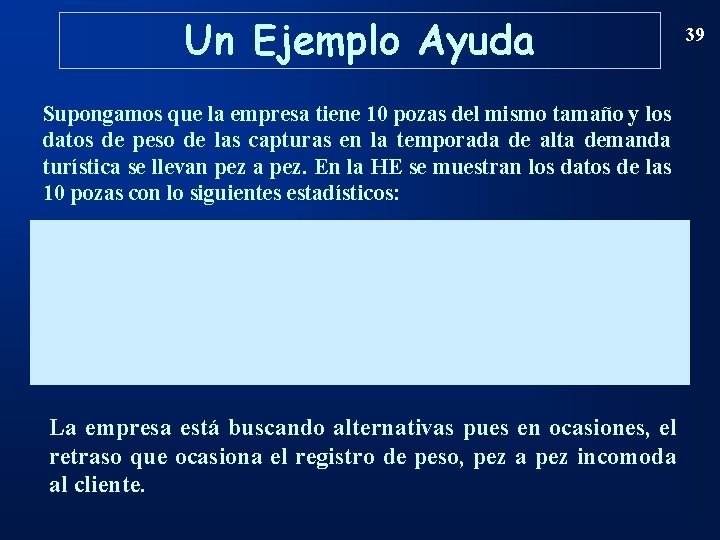 Un Ejemplo Ayuda

39

Supongamos que la empresa tiene 10 pozas del mismo tamaño y los datos de peso de las capturas en la temporada de alta demanda turística se llevan pez a pez. En la HE se muestran los datos de las 10 pozas con lo siguientes estadísticos:

La empresa está buscando alternativas pues en ocasiones, el retraso que ocasiona el registro de peso, pez a pez incomoda al cliente.